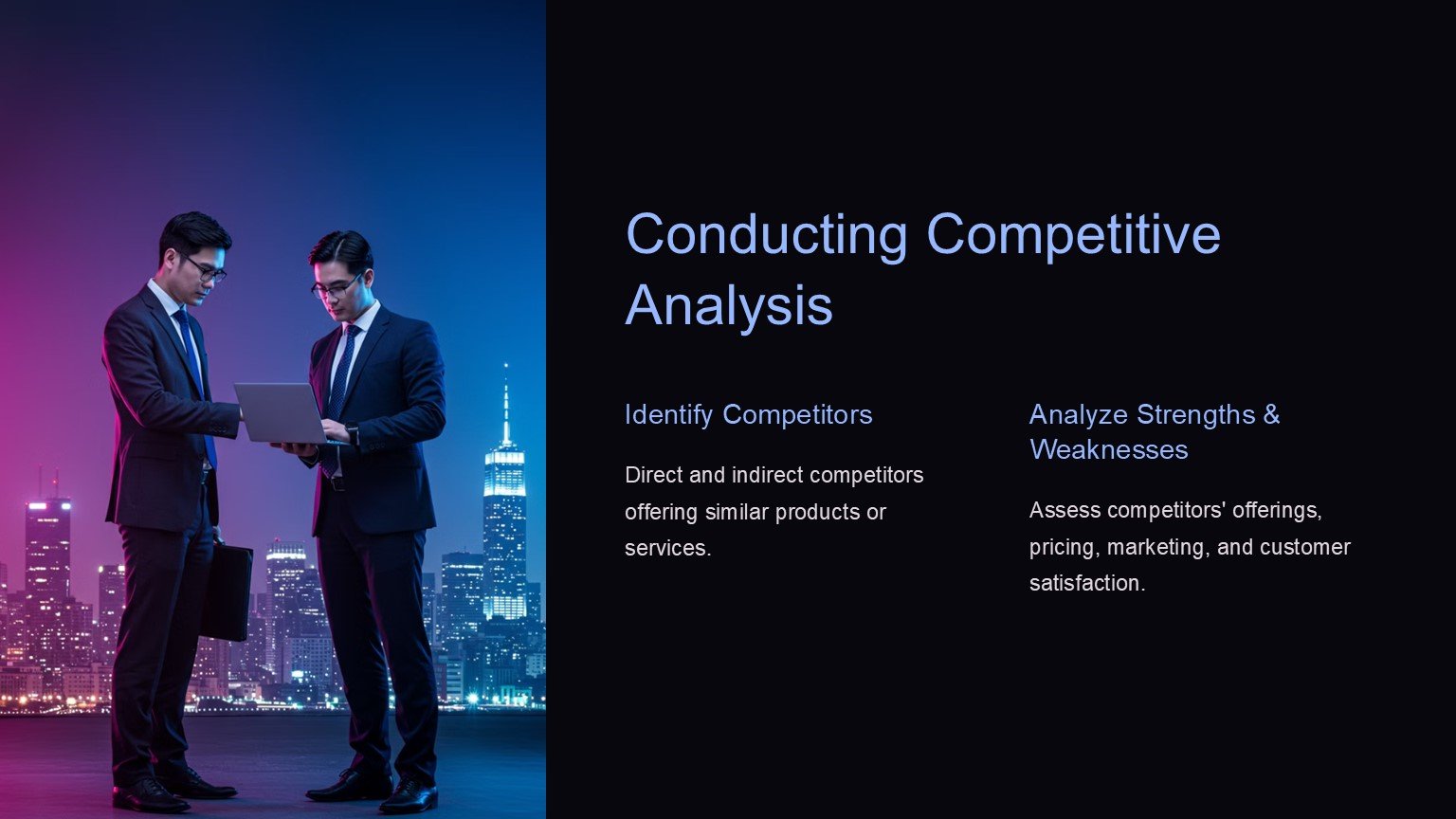 Conducting Competitive Analysis

Identify Competitors

Direct and indirect competitors offering similar products or services.

Analyze Strengths & Weaknesses

Assess competitors' offerings, pricing, marketing, and customer satisfaction.